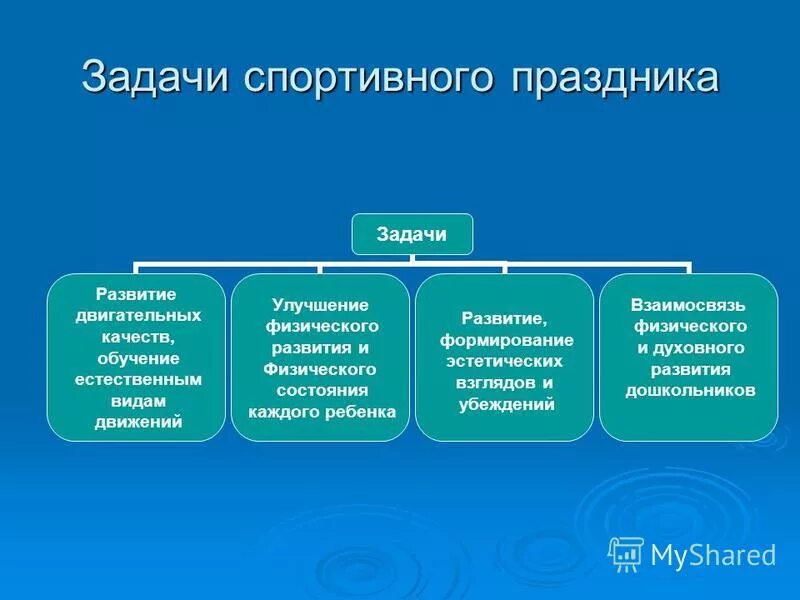 Задачи спортивного праздника

Задачи

Развитие двигательных качеств, обучение естественным видам движений

Улучшение физического развития и Физического состояния каждого ребенка

Развитие, формирование эстетических взглядов и убеждений

Взаимосвязь физического и духовного развития дошкольников

MyShared